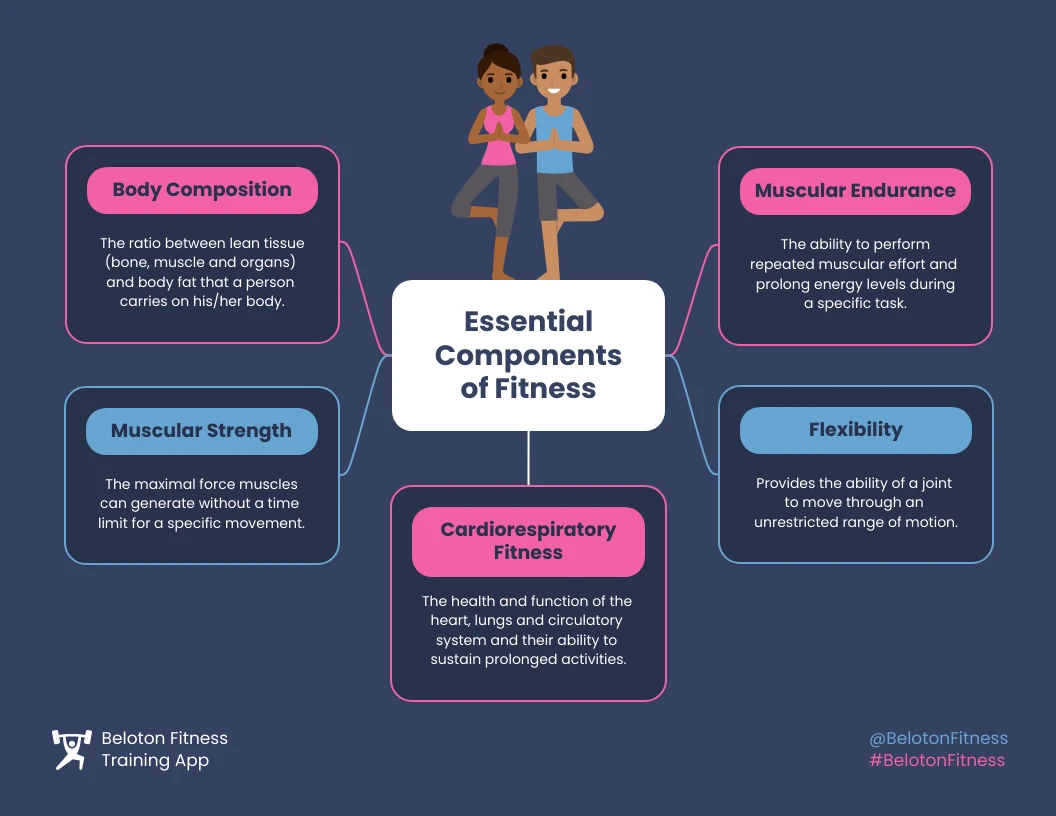 Essential Components of Fitness

Body Composition

The ratio between lean tissue (bone, muscle and organs) and body fat that a person carries on his/her body.

Muscular Strength

The maximal force muscles can generate without a time limit for a specific movement.

Cardiorespiratory Fitness

The health and function of the heart, lungs and circulatory system and their ability to sustain prolonged activities.

Muscular Endurance

The ability to perform repeated muscular effort and prolong energy levels during a specific task.

Flexibility

Provides the ability of a joint to move through an unrestricted range of motion.

Beloton Fitness Training App

@BelotonFitness
#BelotonFitness